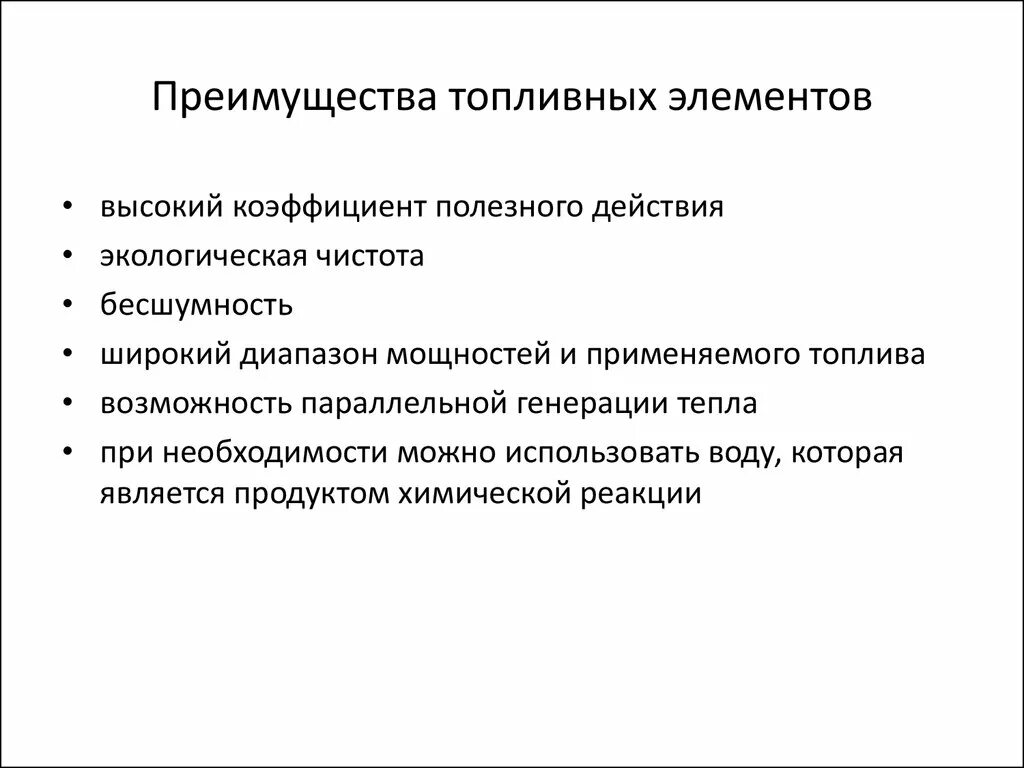 Преимущества топливных элементов

• высокий коэффициент полезного действия
• экологическая чистота
• бесшумность
• широкий диапазон мощностей и применяемого топлива
• возможность параллельной генерации тепла
• при необходимости можно использовать воду, которая является продуктом химической реакции